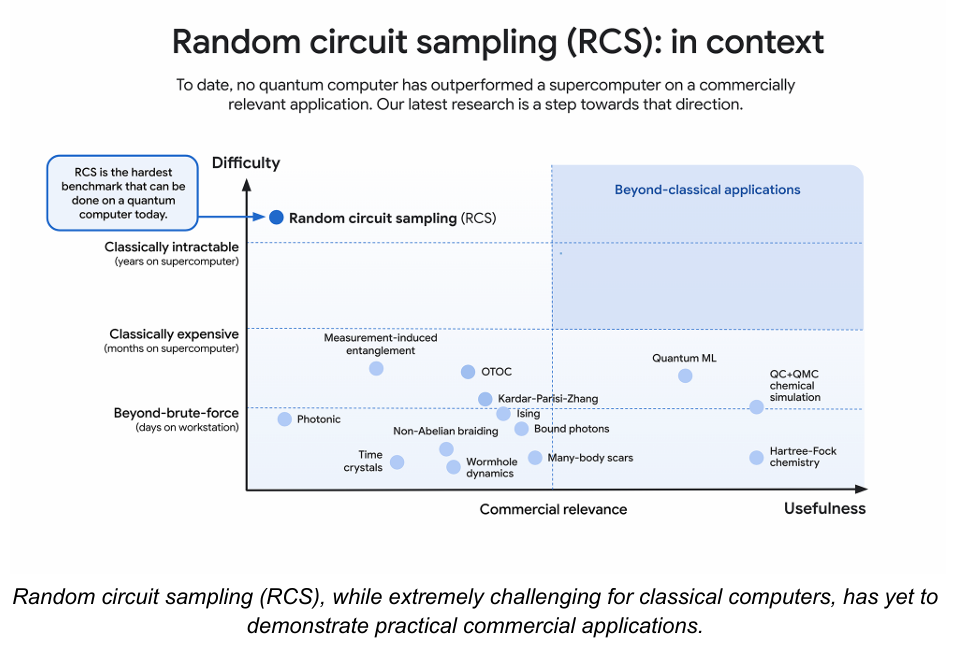 Random circuit sampling (RCS): in context

To date, no quantum computer has outperformed a supercomputer on a commercially relevant application. Our latest research is a step towards that direction.

RCS is the hardest benchmark that can be done on a quantum computer today.

Difficulty

Beyond-classical applications

Random circuit sampling (RCS)

Classically intractable
(years on supercomputer)

Classically expensive
(months on supercomputer)

Beyond-brute-force
(days on workstation)

Measurement-induced entanglement

OTOC

Quantum ML

QC+QMC chemical simulation

Kardar-Parisi-Zhang

Ising

Photonic

Non-Abelian braiding

Bound photons

Time crystals

Wormhole dynamics

Many-body scars

Hartree-Fock chemistry

Commercial relevance

Usefulness

Random circuit sampling (RCS), while extremely challenging for classical computers, has yet to demonstrate practical commercial applications.